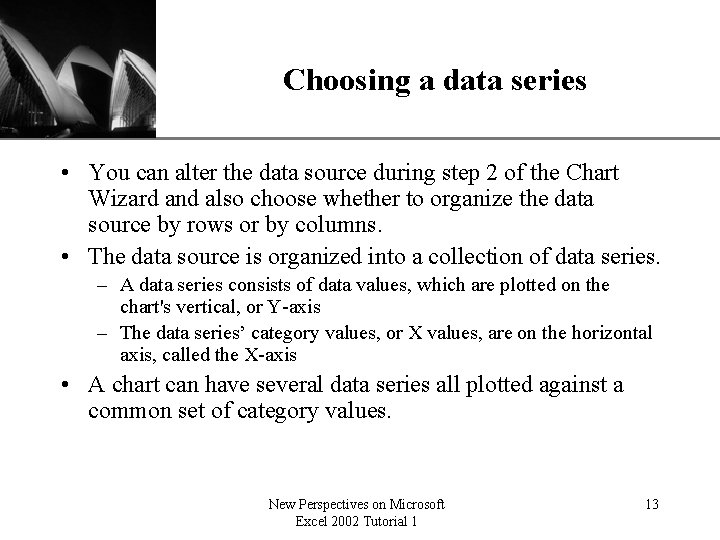 Choosing a data series

• You can alter the data source during step 2 of the Chart Wizard and also choose whether to organize the data source by rows or by columns.

• The data source is organized into a collection of data series.
  – A data series consists of data values, which are plotted on the chart's vertical, or Y-axis
  – The data series' category values, or X values, are on the horizontal axis, called the X-axis

• A chart can have several data series all plotted against a common set of category values.

New Perspectives on Microsoft Excel 2002 Tutorial 1

13